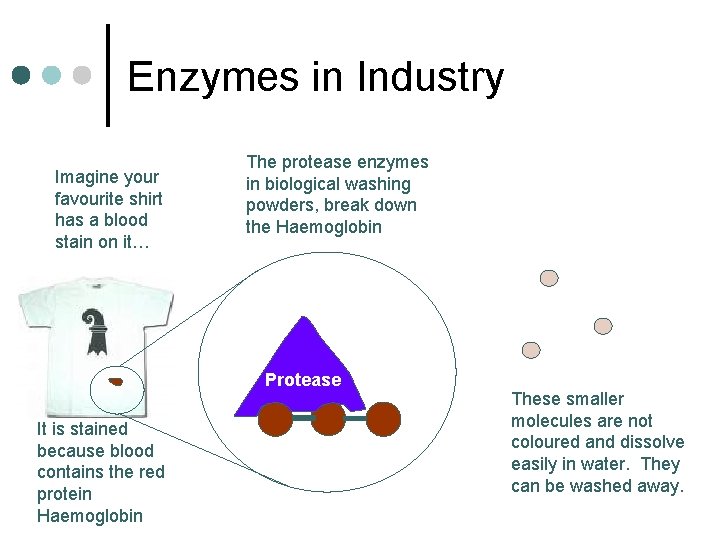 Enzymes in Industry

Imagine your favourite shirt has a blood stain on it…

The protease enzymes in biological washing powders, break down the Haemoglobin

Protease

It is stained because blood contains the red protein Haemoglobin

These smaller molecules are not coloured and dissolve easily in water. They can be washed away.